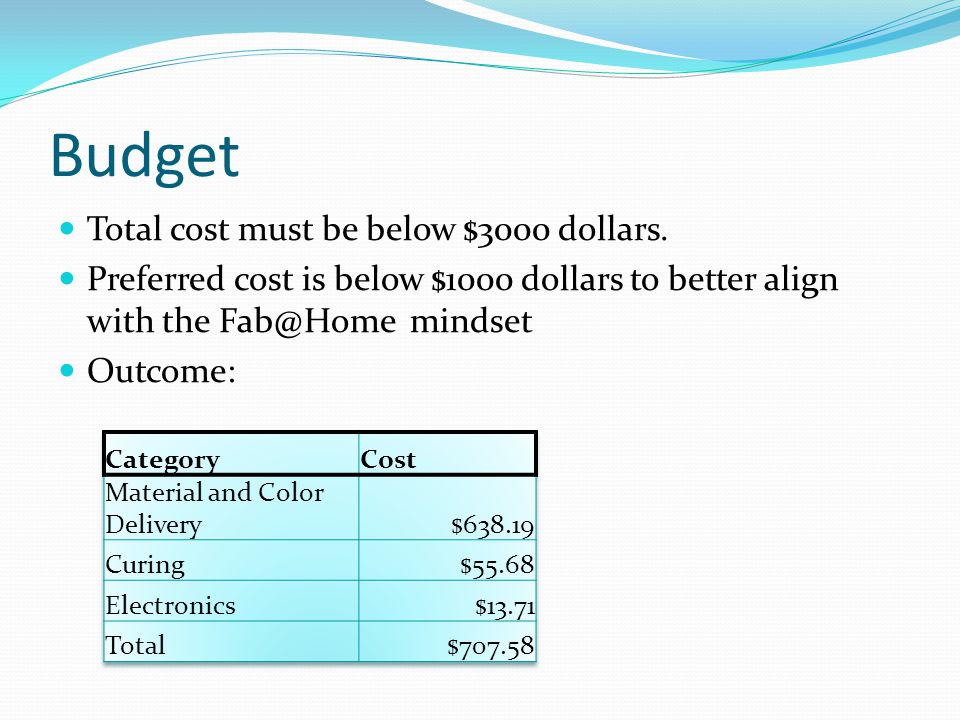 Budget

- Total cost must be below \$3000 dollars.
- Preferred cost is below \$1000 dollars to better align with the Fab@Home mindset
- Outcome:

| Category | Cost |
|---|---|
| Material and Color Delivery | \$638.19 |
| Curing | \$55.68 |
| Electronics | \$13.71 |
| Total | \$707.58 |